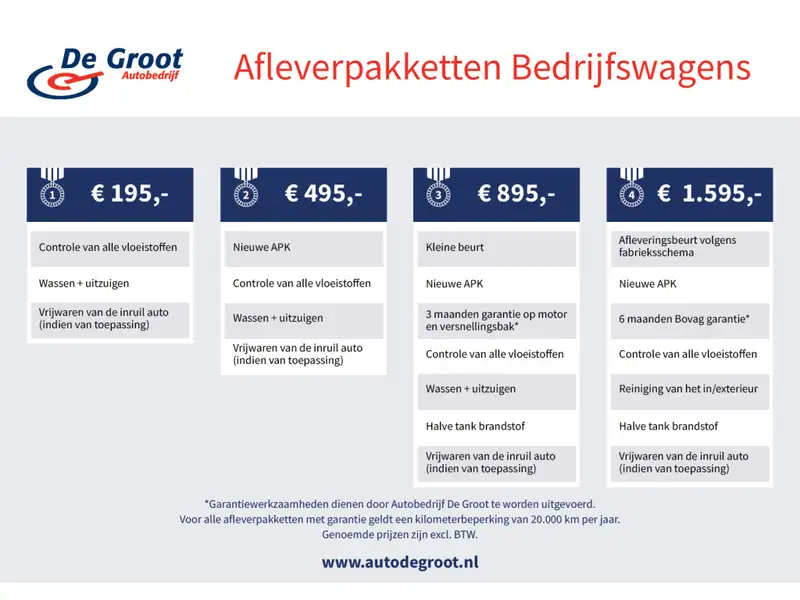 De Groot
Autobedrijf

Afleverpakketten Bedrijfswagens

1 € 195,-

Controle van alle vloeistoffen

Wassen + uitzuigen

Vrijwaren van de inruil auto (indien van toepassing)

2 € 495,-

Nieuwe APK

Controle van alle vloeistoffen

Wassen + uitzuigen

Vrijwaren van de inruil auto (indien van toepassing)

3 € 895,-

Kleine beurt

Nieuwe APK

3 maanden garantie op motor en versnellingsbak*

Controle van alle vloeistoffen

Wassen + uitzuigen

Halve tank brandstof

Vrijwaren van de inruil auto (indien van toepassing)

4 € 1.595,-

Afleveringsbeurt volgens fabrieksschema

Nieuwe APK

6 maanden Bovag garantie*

Controle van alle vloeistoffen

Reiniging van het in/exterieur

Halve tank brandstof

Vrijwaren van de inruil auto (indien van toepassing)

*Garantiewerkzaamheden dienen door Autobedrijf De Groot te worden uitgevoerd.
Voor alle afleverpakketten met garantie geldt een kilometerbeperking van 20.000 km per jaar.
Genoemde prijzen zijn excl. BTW.

www.autodegroot.nl